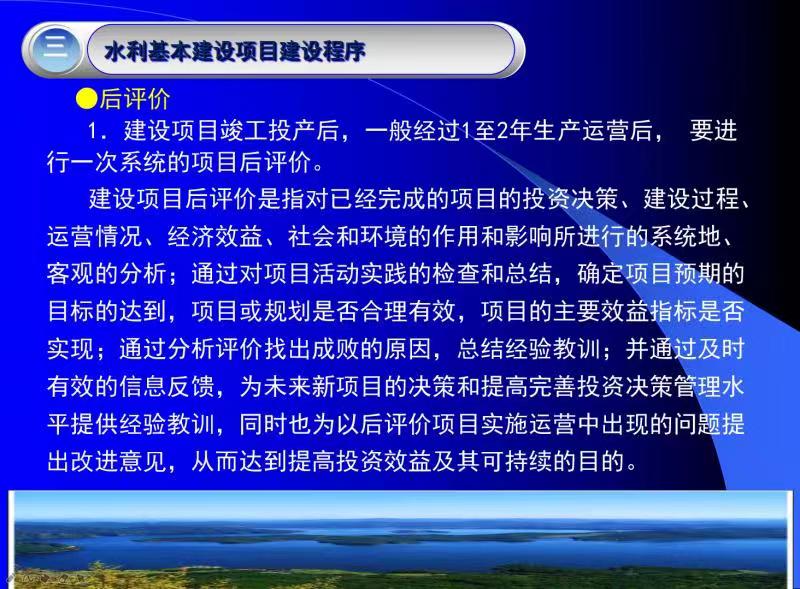 三

水利基本建设项目建设程序

●后评价

1．建设项目竣工投产后，一般经过1至2年生产运营后， 要进行一次系统的项目后评价。

建设项目后评价是指对已经完成的项目的投资决策、建设过程、运营情况、经济效益、社会和环境的作用和影响所进行的系统地、客观的分析；通过对项目活动实践的检查和总结，确定项目预期的目标的达到，项目或规划是否合理有效，项目的主要效益指标是否实现；通过分析评价找出成败的原因，总结经验教训；并通过及时有效的信息反馈，为未来新项目的决策和提高完善投资决策管理水平提供经验教训，同时也为以后评价项目实施运营中出现的问题提出改进意见，从而达到提高投资效益及其可持续的目的。